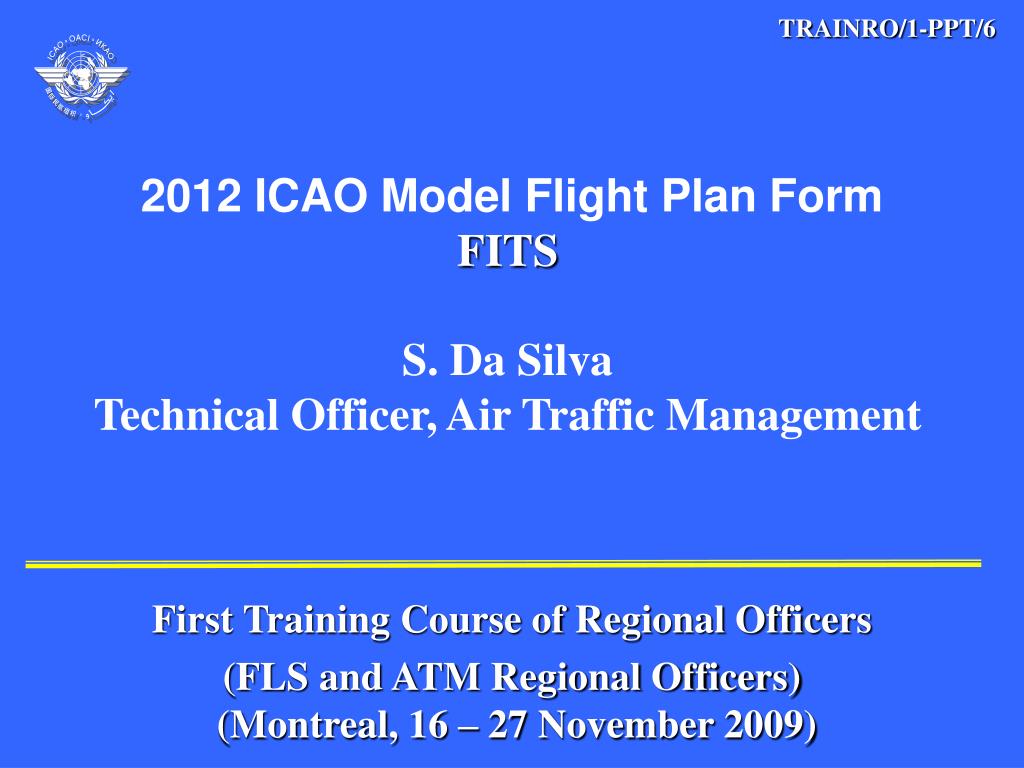 TRAINRO/1-PPT/6

ICAO • OACI • ИКАО

2012 ICAO Model Flight Plan Form
FITS

S. Da Silva
Technical Officer, Air Traffic Management

First Training Course of Regional Officers
(FLS and ATM Regional Officers)
(Montreal, 16 – 27 November 2009)